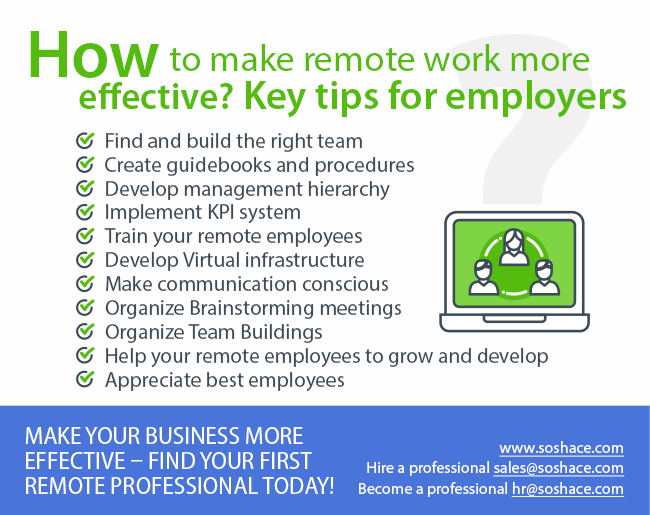 How to make remote work more effective? Key tips for employers

Find and build the right team
Create guidebooks and procedures
Develop management hierarchy
Implement KPI system
Train your remote employees
Develop Virtual infrastructure
Make communication conscious
Organize Brainstorming meetings
Organize Team Buildings
Help your remote employees to grow and develop
Appreciate best employees

MAKE YOUR BUSINESS MORE EFFECTIVE – FIND YOUR FIRST REMOTE PROFESSIONAL TODAY!

www.soshace.com
Hire a professional sales@soshace.com
Become a professional hr@soshace.com